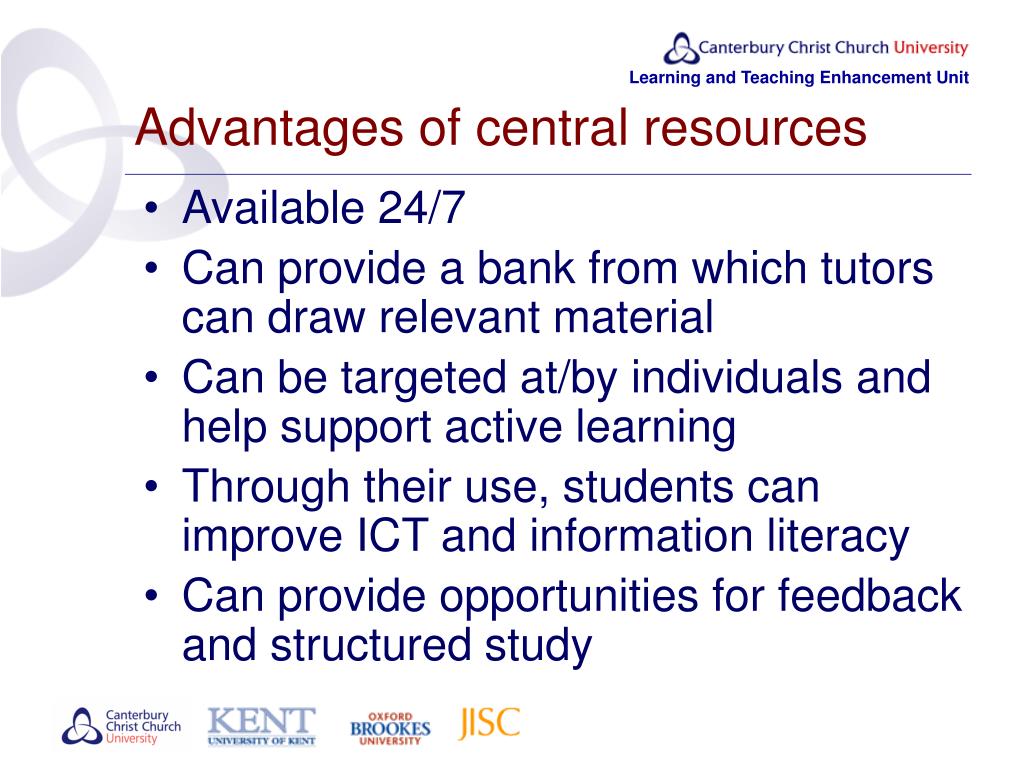 Canterbury Christ Church University
Learning and Teaching Enhancement Unit

Advantages of central resources

• Available 24/7
• Can provide a bank from which tutors can draw relevant material
• Can be targeted at/by individuals and help support active learning
• Through their use, students can improve ICT and information literacy
• Can provide opportunities for feedback and structured study

Canterbury Christ Church University
KENT UNIVERSITY OF KENT
OXFORD BROOKES UNIVERSITY
JISC